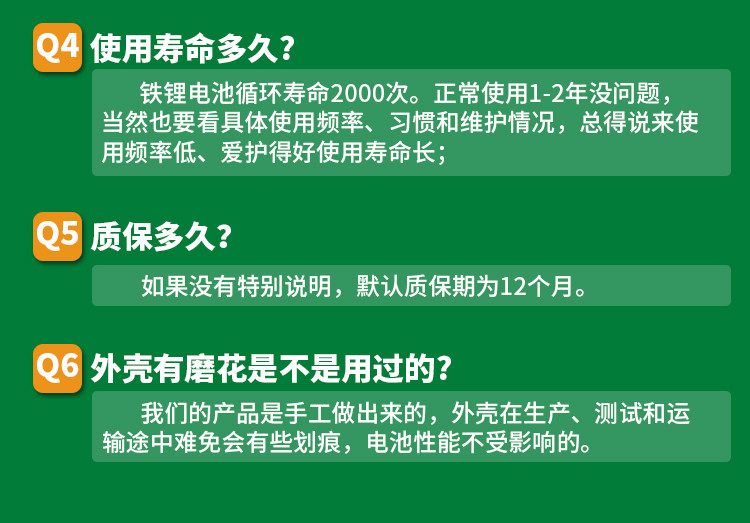 Q4 使用寿命多久?

铁锂电池循环寿命2000次。正常使用1-2年没问题，当然也要看具体使用频率、习惯和维护情况，总得说来使用频率低、爱护得好使用寿命长;

Q5 质保多久?

如果没有特别说明，默认质保期为12个月。

Q6 外壳有磨花是不是用过的?

我们的产品是手工做出来的，外壳在生产、测试和运输途中难免会有些划痕，电池性能不受影响的。